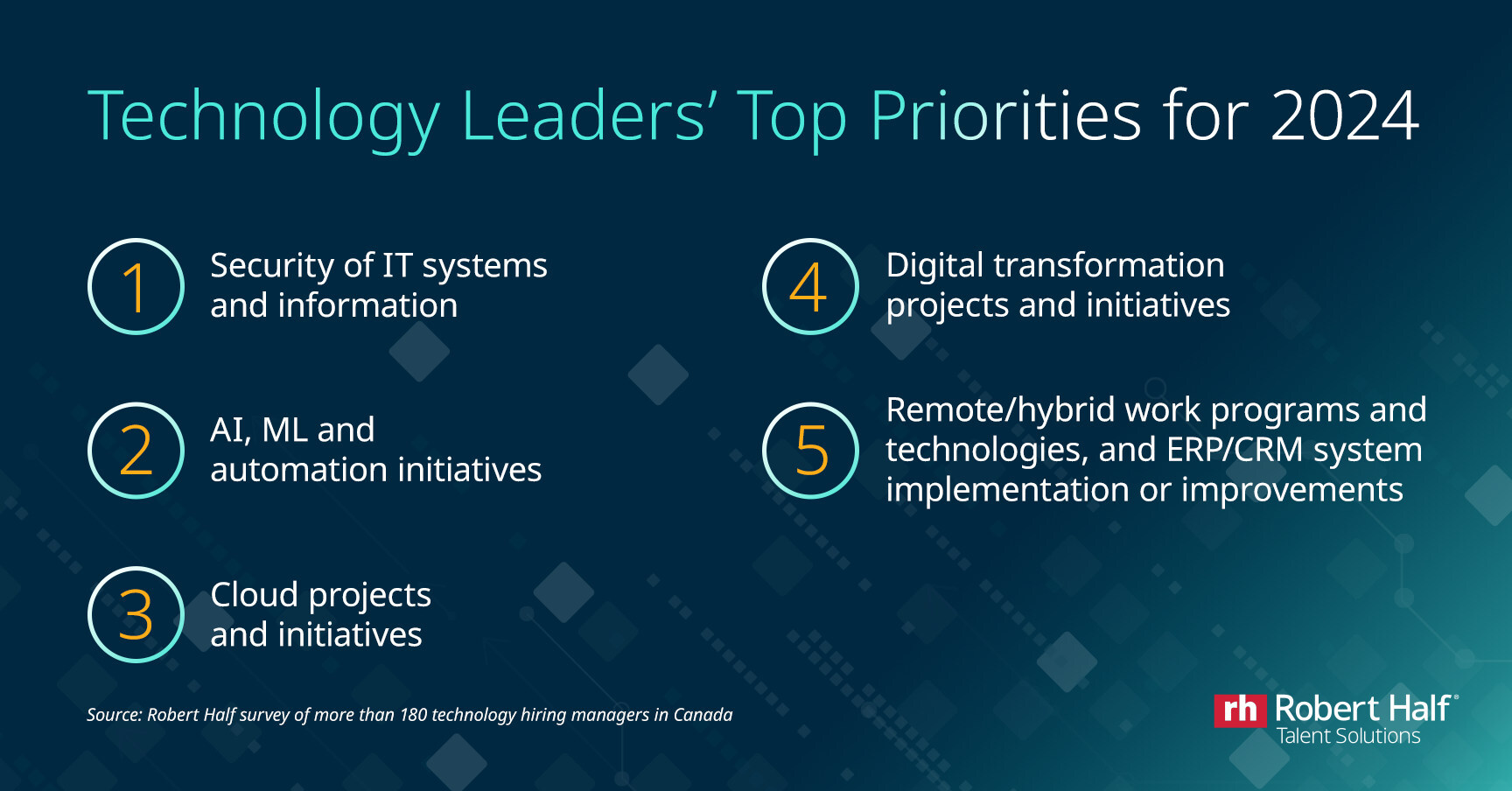 Technology Leaders' Top Priorities for 2024

1 Security of IT systems and information

2 AI, ML and automation initiatives

3 Cloud projects and initiatives

4 Digital transformation projects and initiatives

5 Remote/hybrid work programs and technologies, and ERP/CRM system implementation or improvements

Source: Robert Half survey of more than 180 technology hiring managers in Canada

rh Robert Half®
Talent Solutions